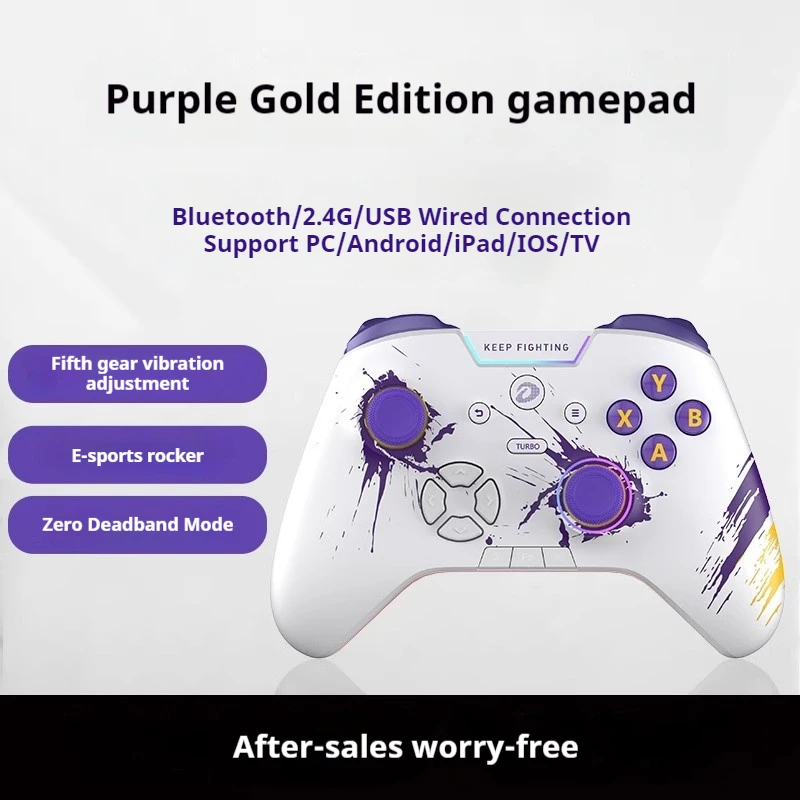 Purple Gold Edition gamepad

Bluetooth/2.4G/USB Wired Connection
Support PC/Android/iPad/IOS/TV

Fifth gear vibration adjustment

E-sports rocker

Zero Deadband Mode

KEEP FIGHTING

TURBO

Y
X
B
A

After-sales worry-free